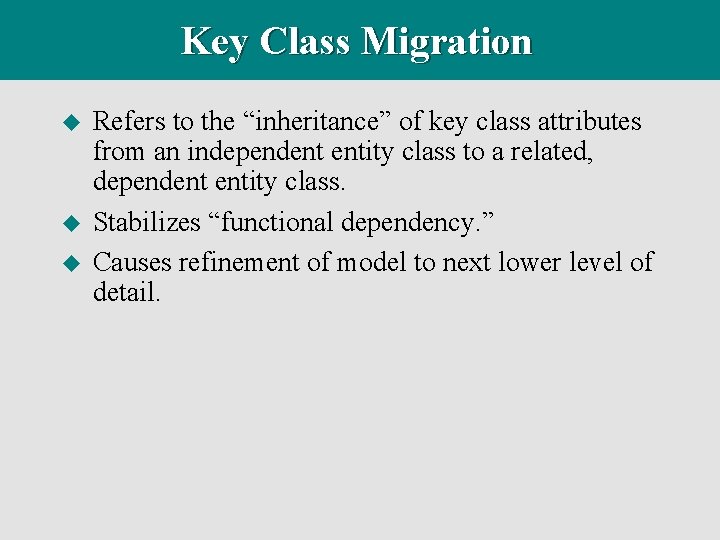 Key Class Migration

◆ Refers to the “inheritance” of key class attributes from an independent entity class to a related, dependent entity class.

◆ Stabilizes “functional dependency.”

◆ Causes refinement of model to next lower level of detail.